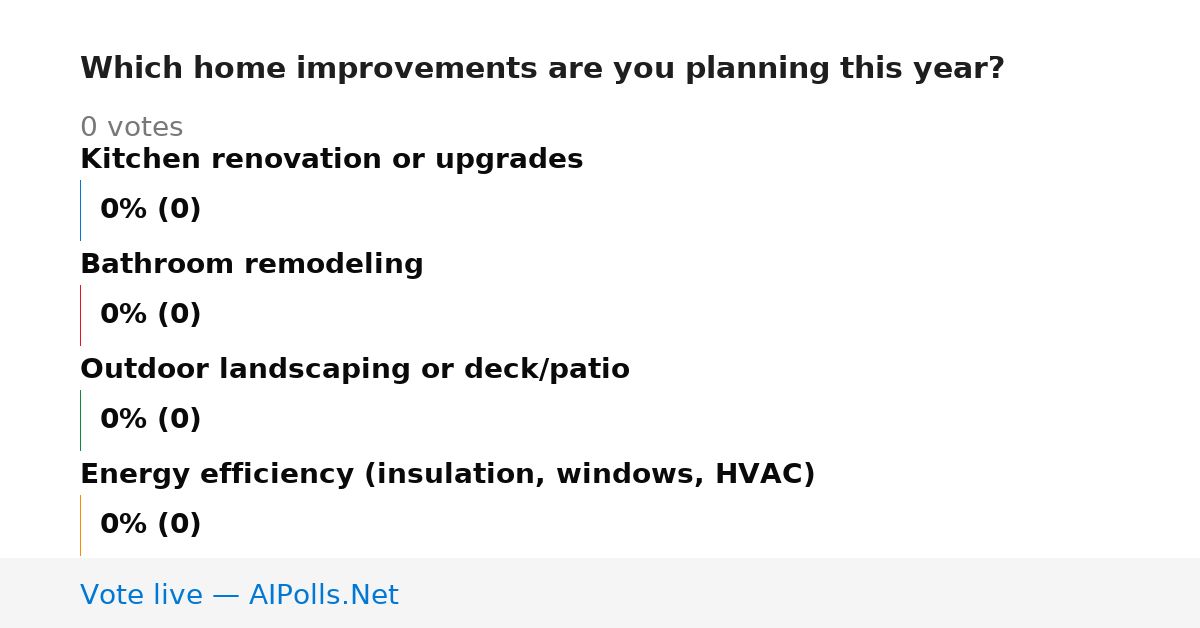 Which home improvements are you planning this year?

0 votes

Kitchen renovation or upgrades

0% (0)

Bathroom remodeling

0% (0)

Outdoor landscaping or deck/patio

0% (0)

Energy efficiency (insulation, windows, HVAC)

0% (0)

Vote live — AIPolls.Net